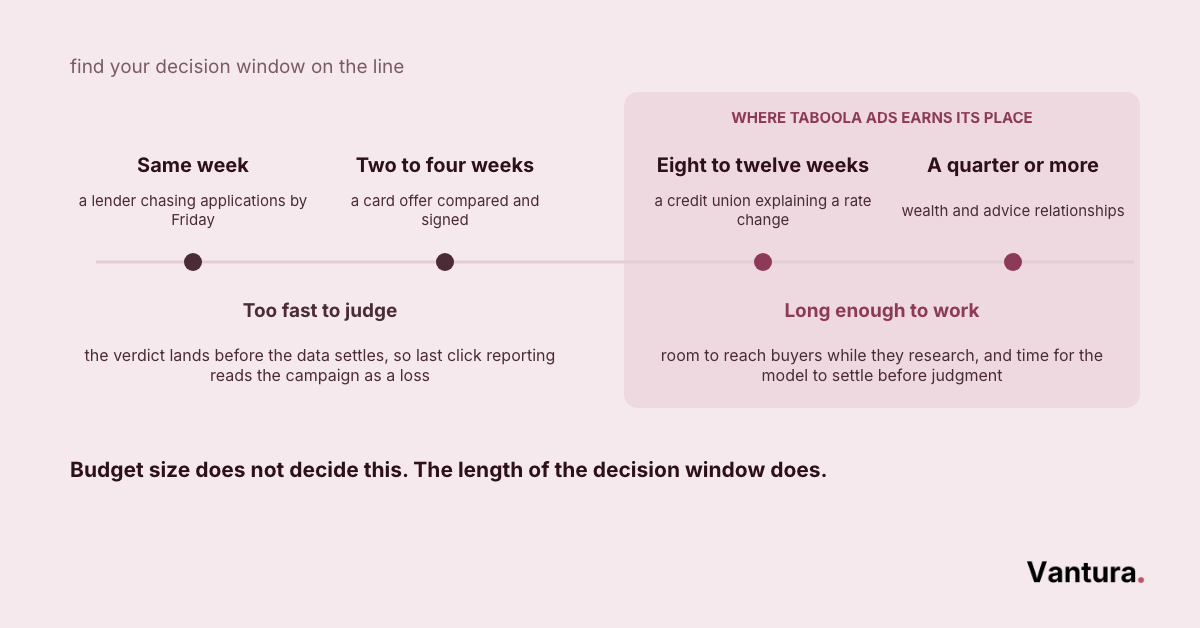 find your decision window on the line

WHERE TABOOLA ADS EARNS ITS PLACE

Same week

a lender chasing applications by Friday

Two to four weeks

a card offer compared and signed

Eight to twelve weeks

a credit union explaining a rate change

A quarter or more

wealth and advice relationships

Too fast to judge

the verdict lands before the data settles, so last click reporting reads the campaign as a loss

Long enough to work

room to reach buyers while they research, and time for the model to settle before judgment

Budget size does not decide this. The length of the decision window does.

Vantura.